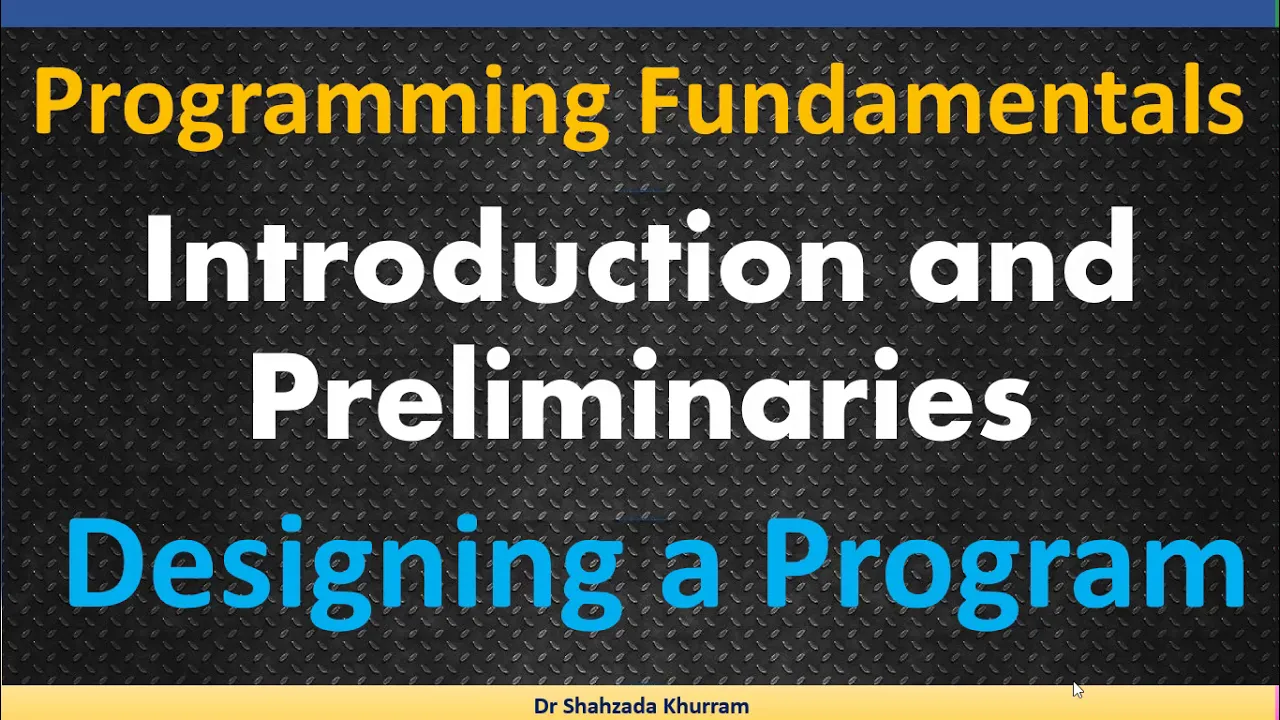 Programming Fundamentals

Introduction and Preliminaries

Designing a Program

Dr Shahzada Khurram